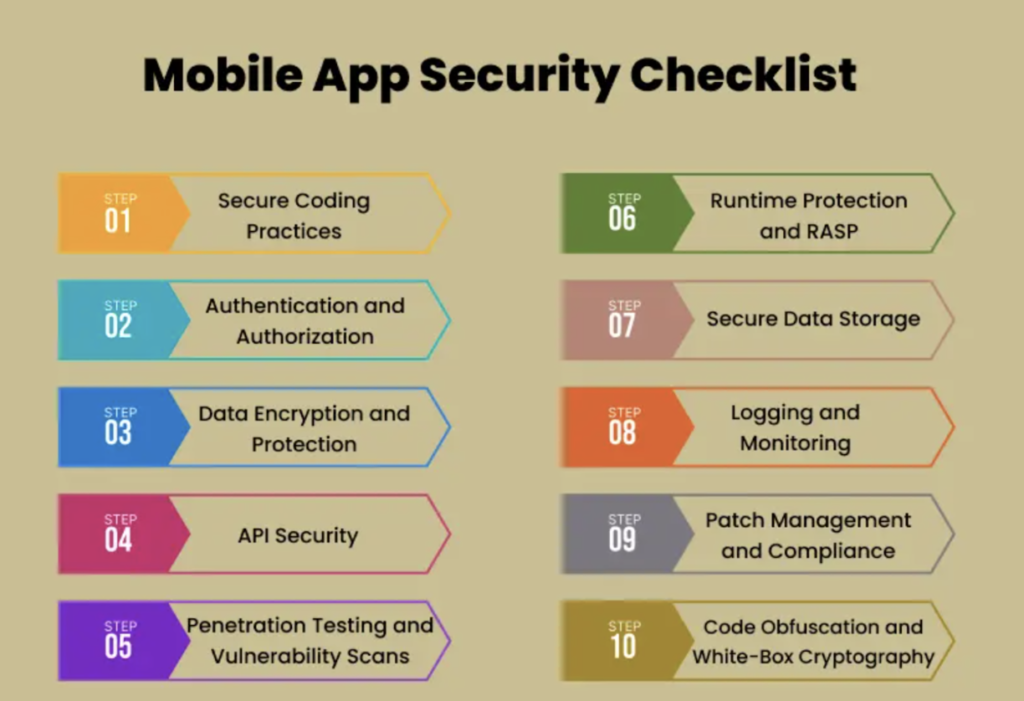 Mobile App Security Checklist

STEP 01 Secure Coding Practices

STEP 02 Authentication and Authorization

STEP 03 Data Encryption and Protection

STEP 04 API Security

STEP 05 Penetration Testing and Vulnerability Scans

STEP 06 Runtime Protection and RASP

STEP 07 Secure Data Storage

STEP 08 Logging and Monitoring

STEP 09 Patch Management and Compliance

STEP 10 Code Obfuscation and White-Box Cryptography